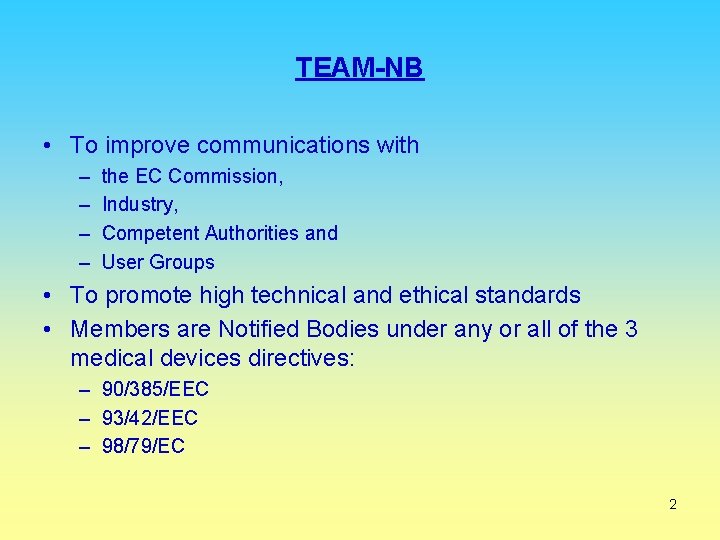 TEAM-NB

• To improve communications with
– the EC Commission,
– Industry,
– Competent Authorities and
– User Groups
• To promote high technical and ethical standards
• Members are Notified Bodies under any or all of the 3 medical devices directives:
– 90/385/EEC
– 93/42/EEC
– 98/79/EC

2